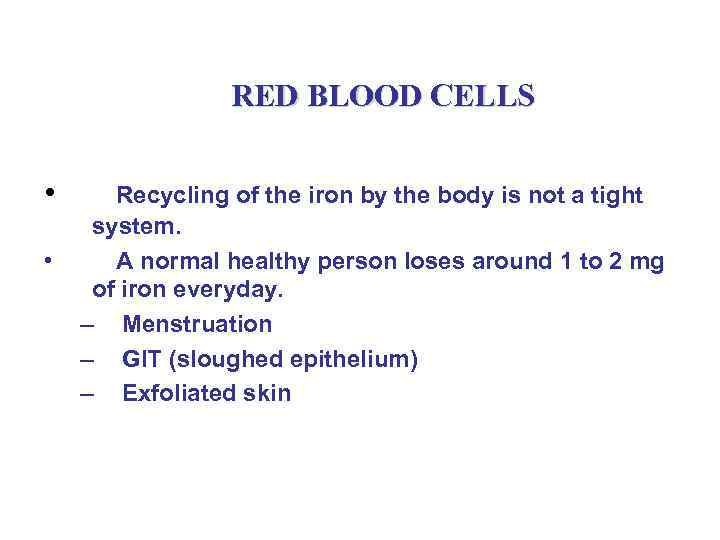 RED BLOOD CELLS

• Recycling of the iron by the body is not a tight system.

• A normal healthy person loses around 1 to 2 mg of iron everyday.
– Menstruation
– GIT (sloughed epithelium)
– Exfoliated skin